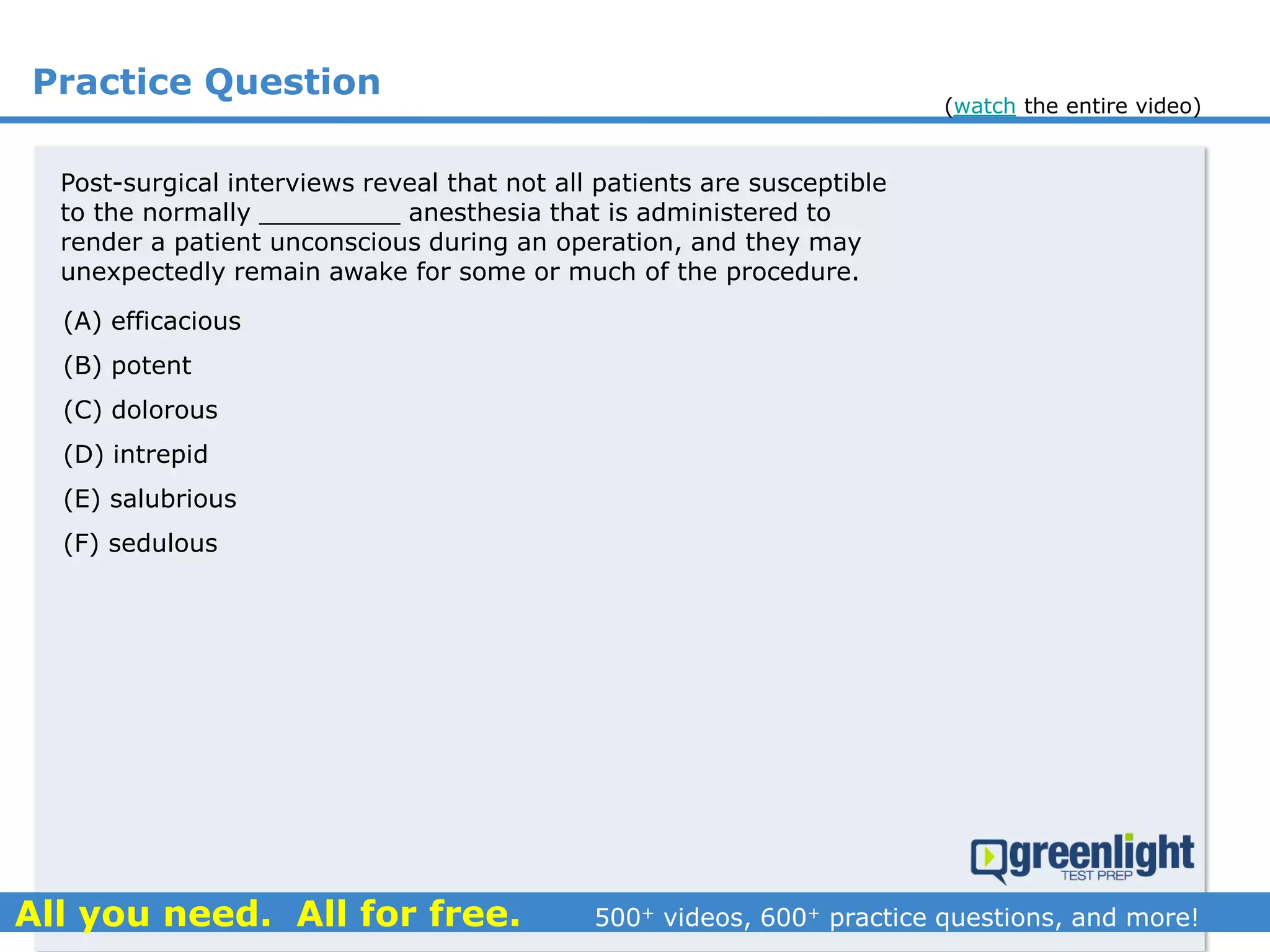 Practice Question

(watch the entire video)

Post-surgical interviews reveal that not all patients are susceptible to the normally __________ anesthesia that is administered to render a patient unconscious during an operation, and they may unexpectedly remain awake for some or much of the procedure.

(A) efficacious

(B) potent

(C) dolorous

(D) intrepid

(E) salubrious

(F) sedulous

greenlight TEST PREP

All you need. All for free.

500$^+$ videos, 600$^+$ practice questions, and more!